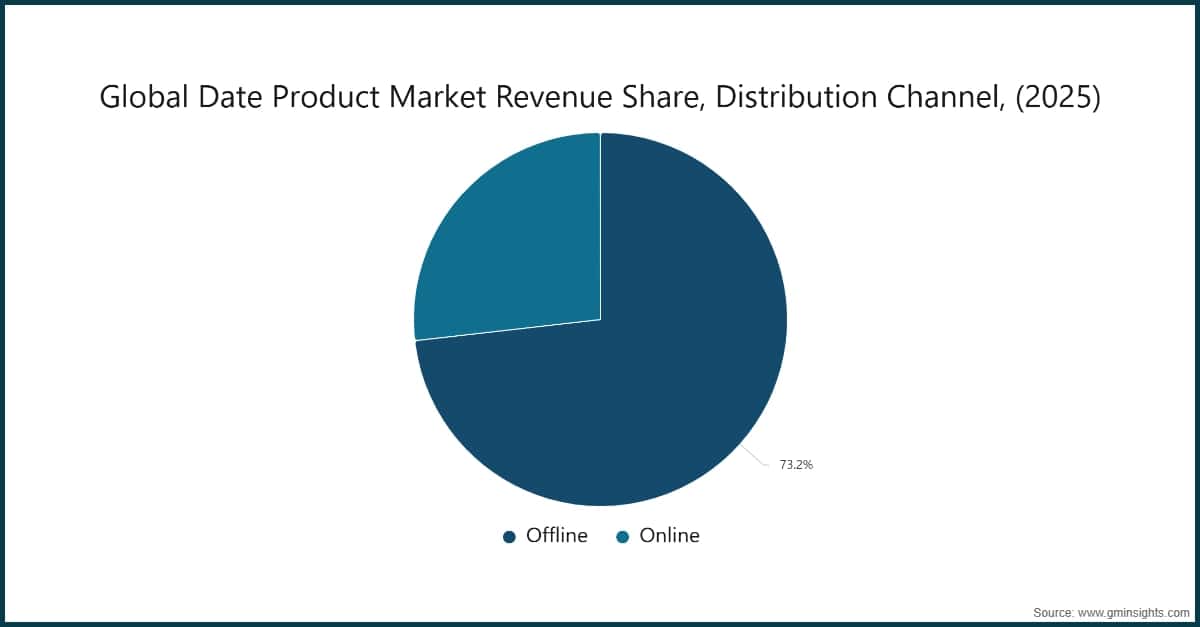 Global Date Product Market Revenue Share, Distribution Channel, (2025)

73.2%

Offline Online

Source: www.gminsights.com